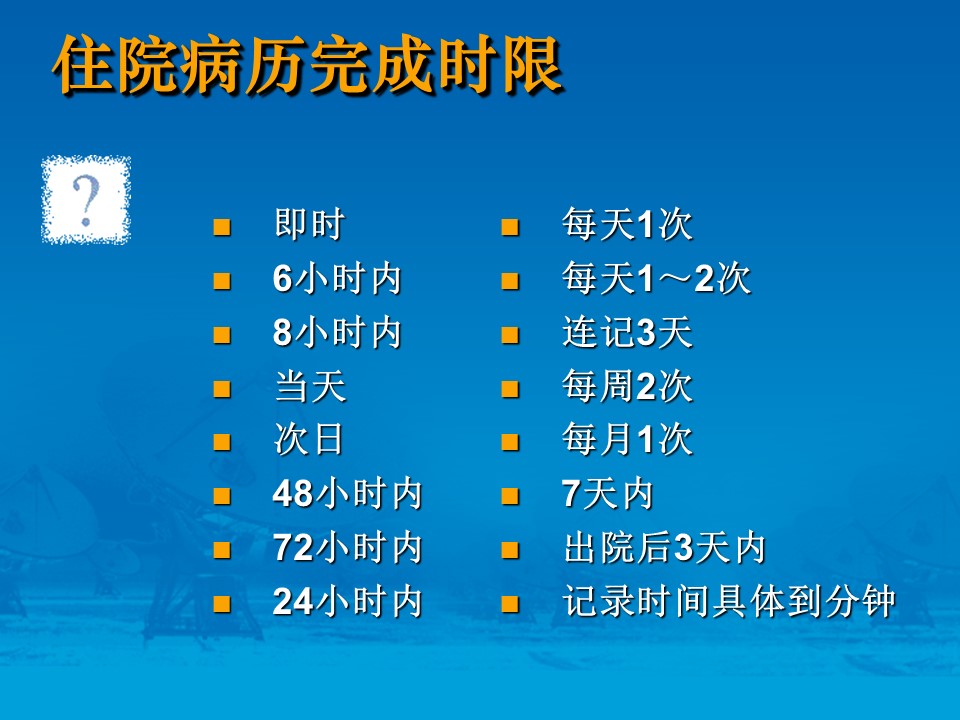 住院病历完成时限

?

- 即时
- 6小时内
- 8小时内
- 当天
- 次日
- 48小时内
- 72小时内
- 24小时内

- 每天1次
- 每天1～2次
- 连记3天
- 每周2次
- 每月1次
- 7天内
- 出院后3天内
- 记录时间具体到分钟